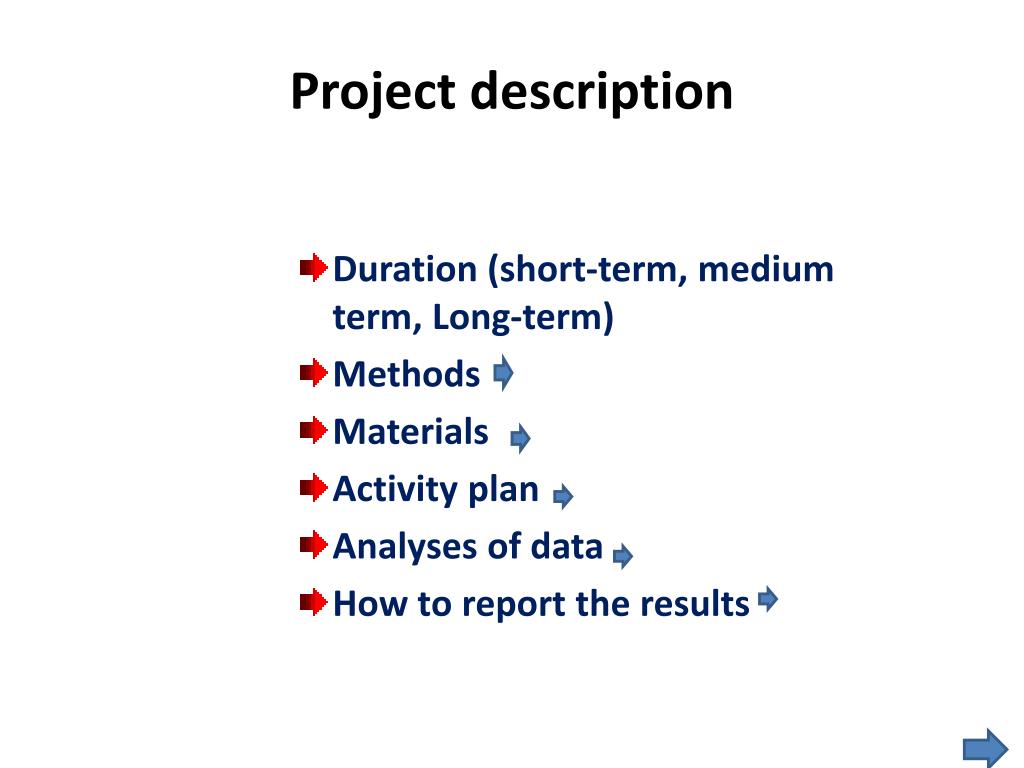 Project description

Duration (short-term, medium term, Long-term)
Methods
Materials
Activity plan
Analyses of data
How to report the results